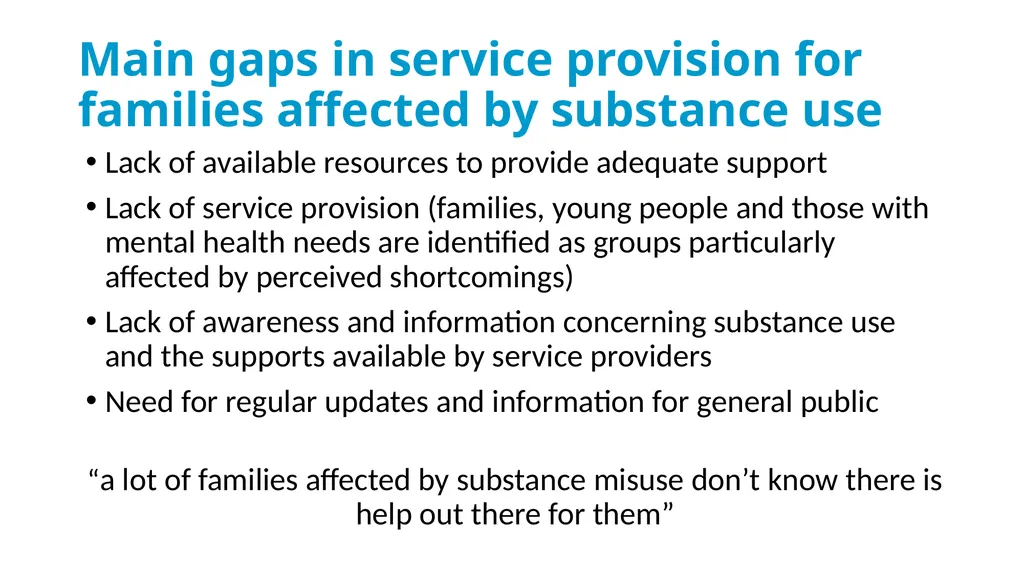 Main gaps in service provision for families affected by substance use

• Lack of available resources to provide adequate support

• Lack of service provision (families, young people and those with mental health needs are identified as groups particularly affected by perceived shortcomings)

• Lack of awareness and information concerning substance use and the supports available by service providers

• Need for regular updates and information for general public

“a lot of families affected by substance misuse don’t know there is help out there for them”